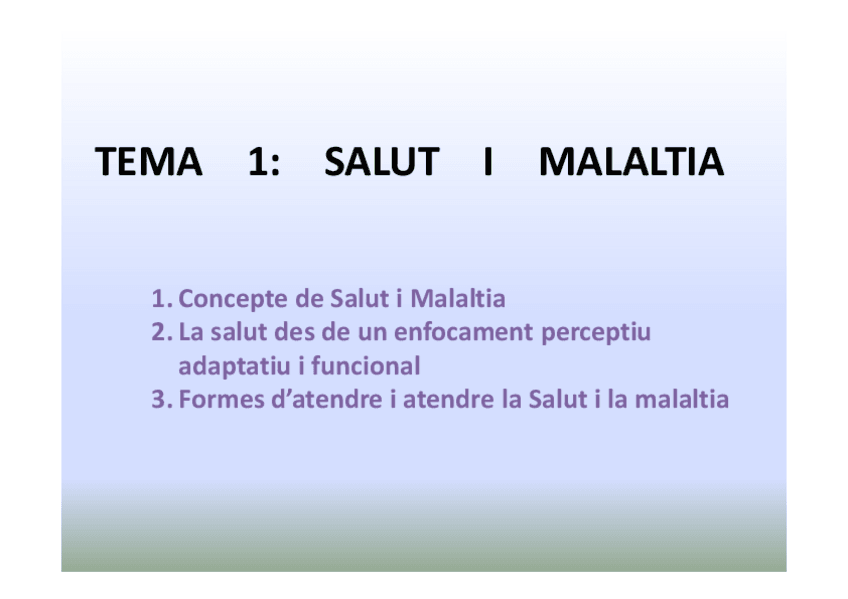 TEMA 1: SALUT I MALALTIA

1. Concepte de Salut i Malaltia
2. La salut des de un enfocament perceptiu adaptatiu i funcional
3. Formes d'atendre i atendre la Salut i la malaltia